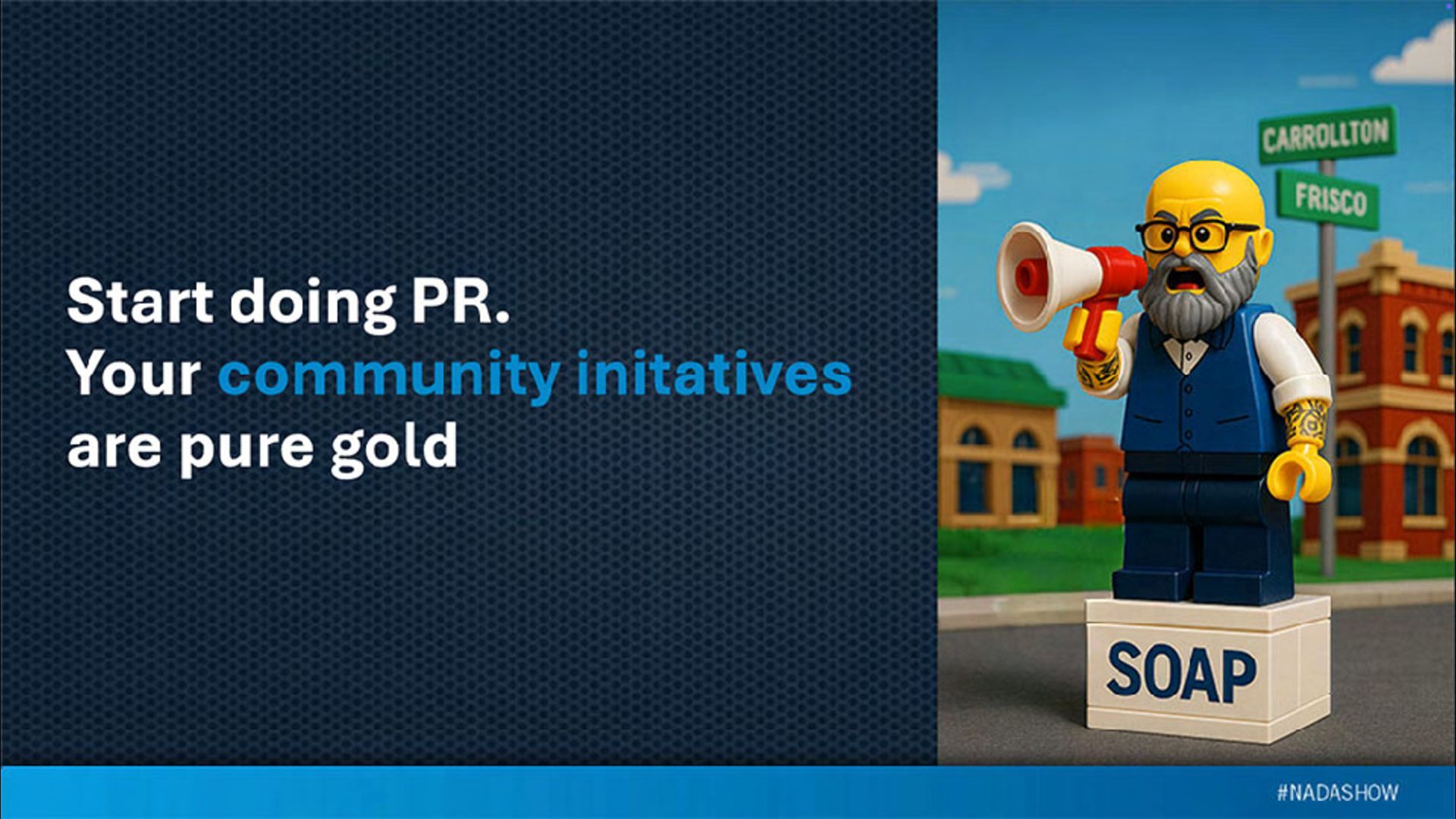 Start doing PR.
Your community initatives are pure gold

CARROLLTON
FRISCO
SOAP

#NADASHOW